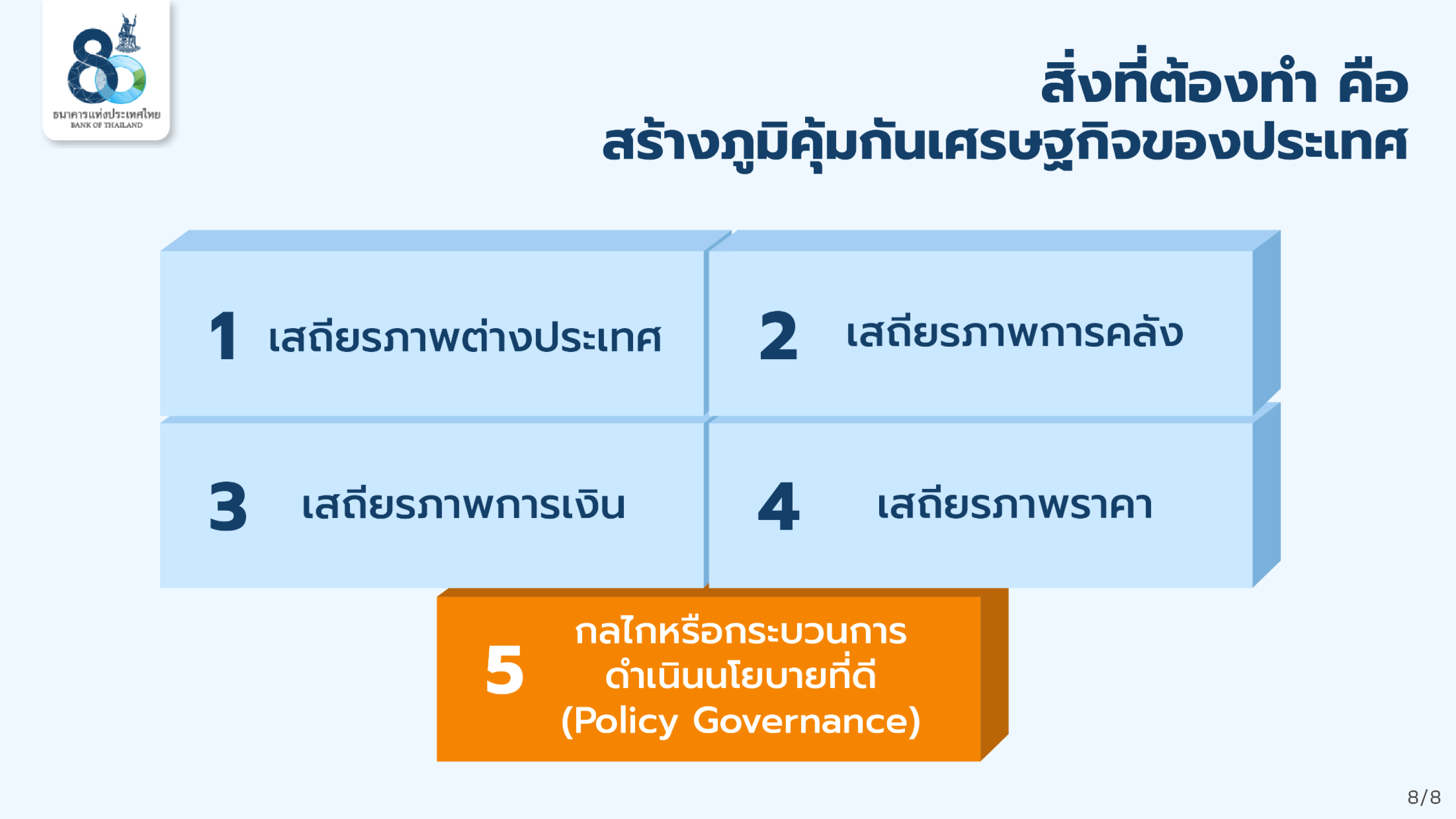 80
ธนาคารแห่งประเทศไทย
BANK OF THAILAND

สิ่งที่ต้องทำ คือ
สร้างภูมิคุ้มกันเศรษฐกิจของประเทศ

1 เสถียรภาพต่างประเทศ

2 เสถียรภาพการคลัง

3 เสถียรภาพการเงิน

4 เสถียรภาพราคา

5 กลไกหรือกระบวนการ ดำเนินนโยบายที่ดี (Policy Governance)

8/8